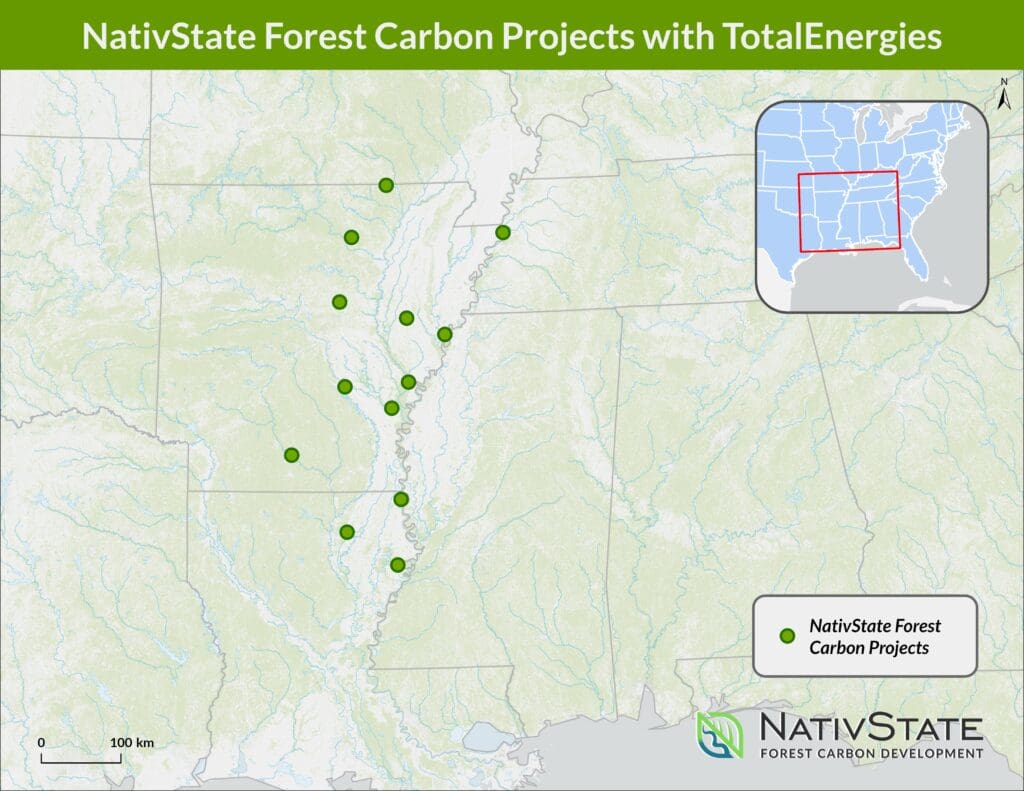 NativState Forest Carbon Projects with TotalEnergies

N

NativState Forest Carbon Projects

0
100 km

NATIVSTATE
FOREST CARBON DEVELOPMENT